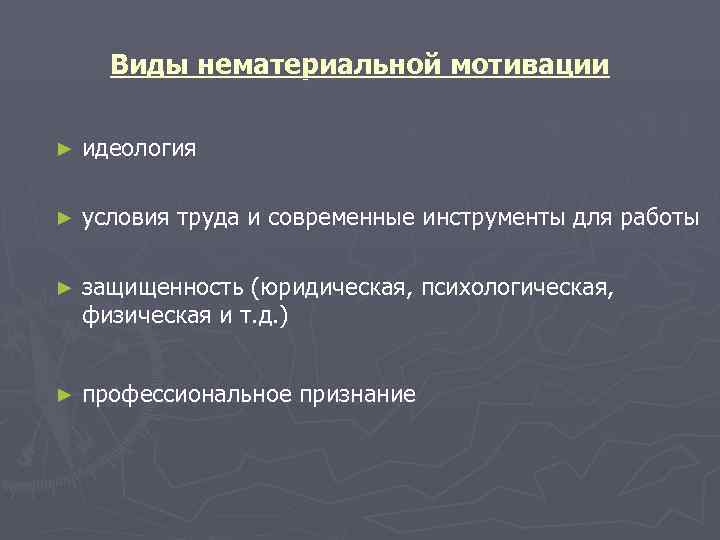 Виды нематериальной мотивации

► идеология

► условия труда и современные инструменты для работы

► защищенность (юридическая, психологическая, физическая и т.д.)

► профессиональное признание